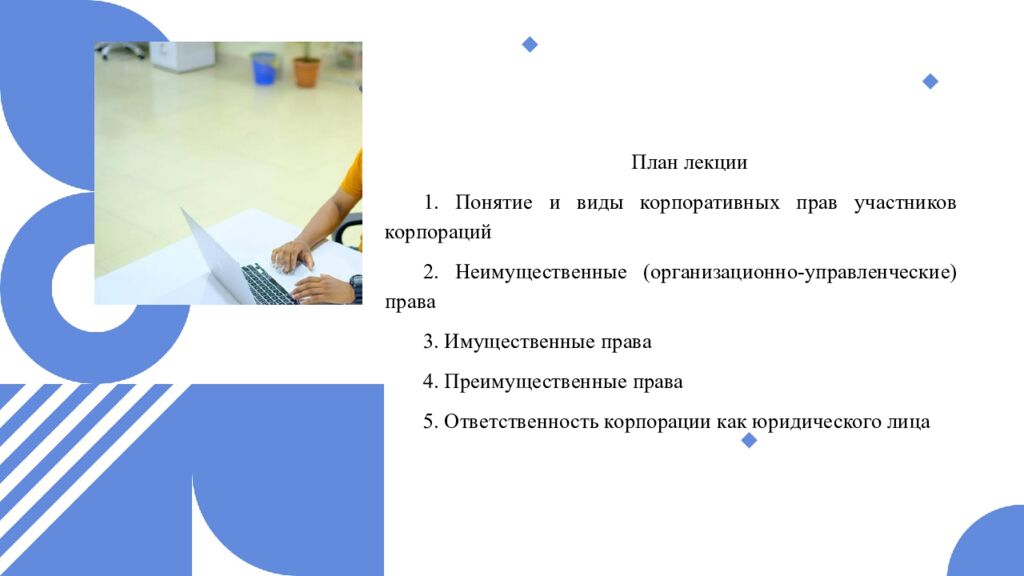 План лекции

1. Понятие и виды корпоративных прав участников корпораций

2. Неимущественные (организационно-управленческие) права

3. Имущественные права

4. Преимущественные права

5. Ответственность корпорации как юридического лица